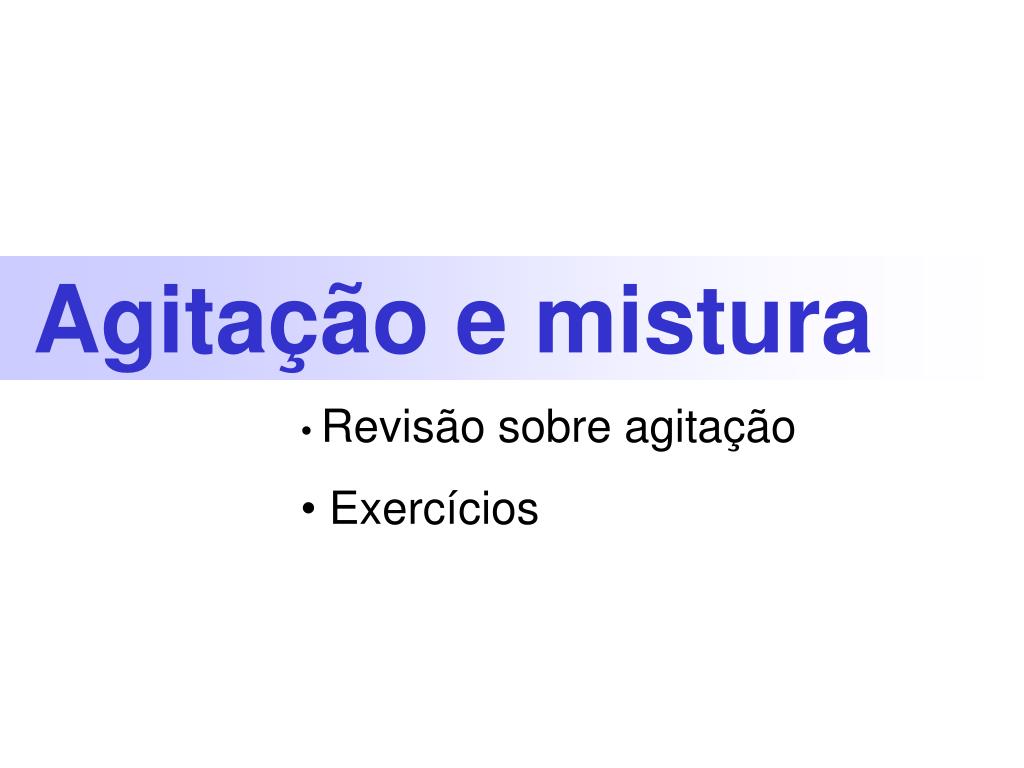 Agitação e mistura

• Revisão sobre agitação
• Exercícios